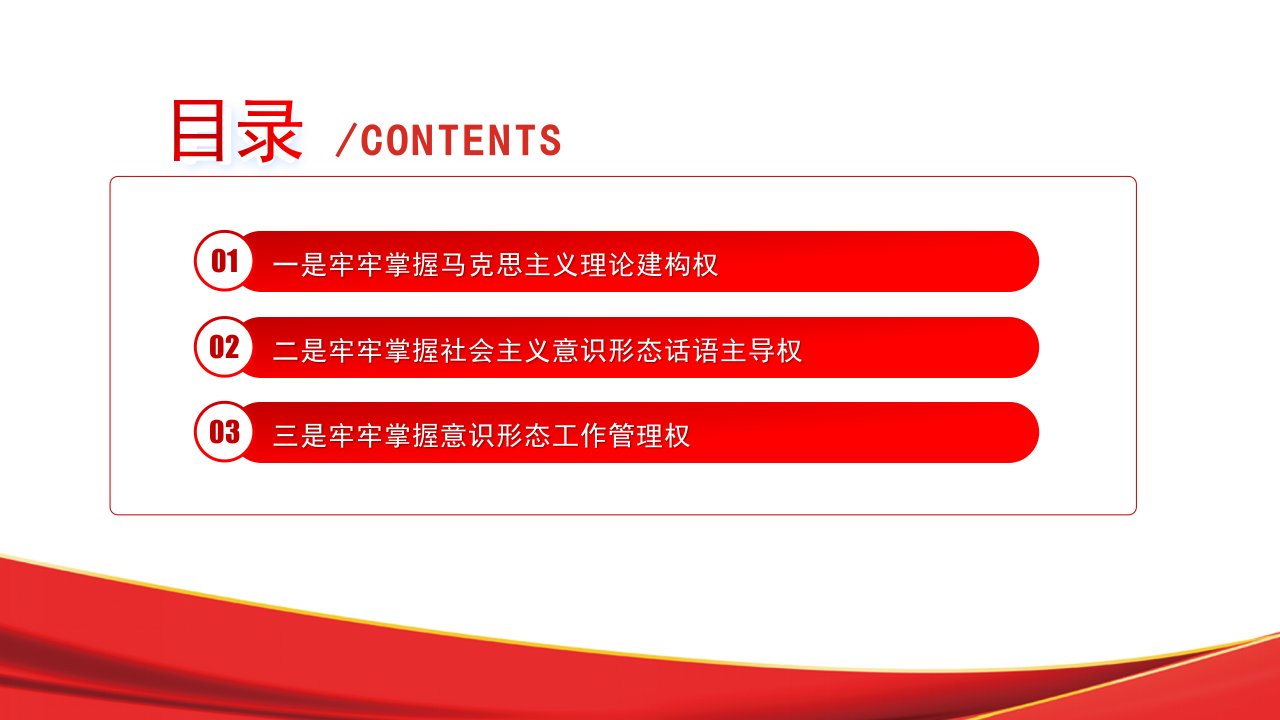 目录 /CONTENTS

01 一是牢牢掌握马克思主义理论建构权

02 二是牢牢掌握社会主义意识形态话语主导权

03 三是牢牢掌握意识形态工作管理权